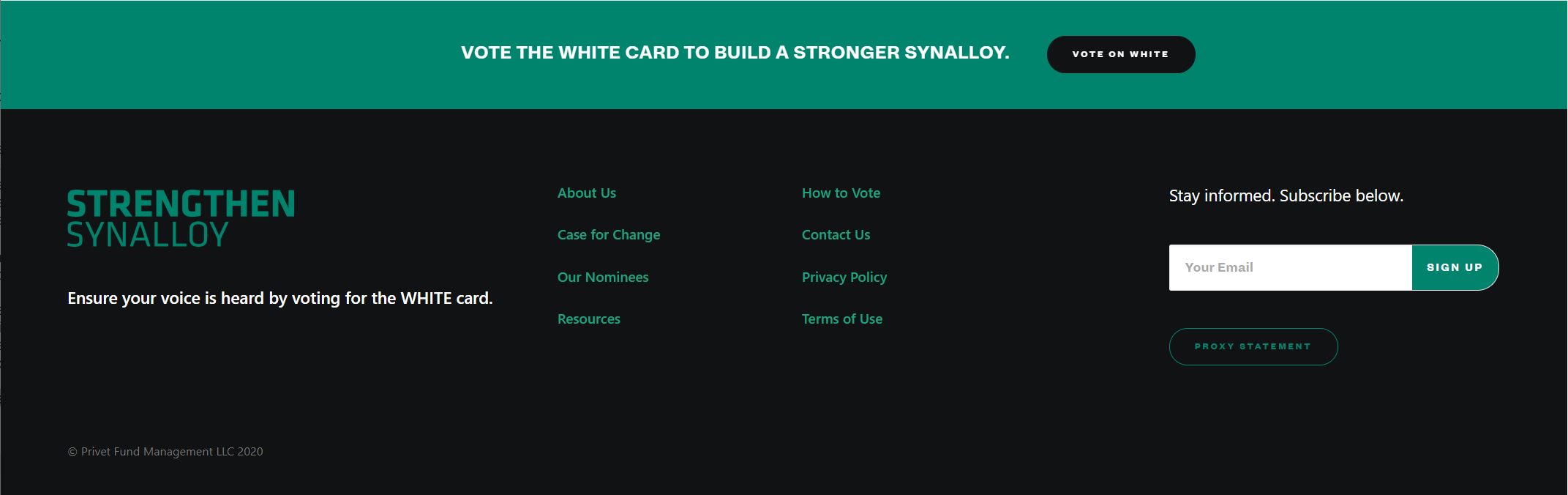 VOTE THE WHITE CARD TO BUILD A STRONGER SYNALLOY.

VOTE ON WHITE

STRENGTHEN
SYNALLOY

Ensure your voice is heard by voting for the WHITE card.

About Us

Case for Change

Our Nominees

Resources

How to Vote

Contact Us

Privacy Policy

Terms of Use

Stay informed. Subscribe below.

Your Email

SIGN UP

PROXY STATEMENT

© Privet Fund Management LLC 2020